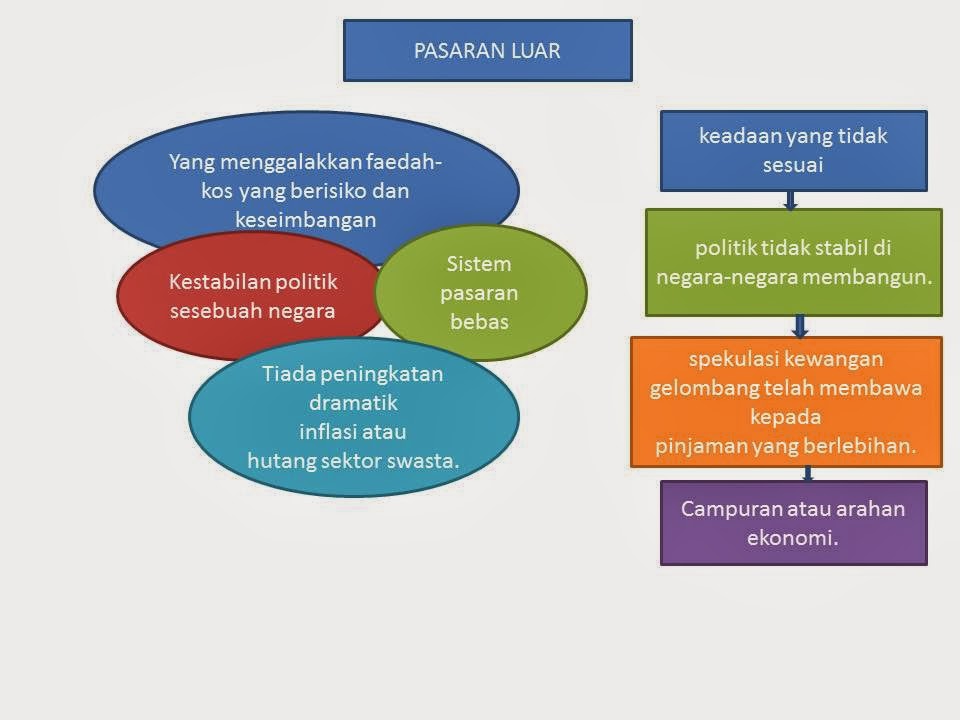 PASARAN LUAR

Yang menggalakkan faedah-kos yang berisiko dan keseimbangan

Kestabilan politik sesebuah negara

Sistem pasaran bebas

Tiada peningkatan dramatik inflasi atau hutang sektor swasta.

keadaan yang tidak sesuai

politik tidak stabil di negara-negara membangun.

spekulasi kewangan gelombang telah membawa kepada pinjaman yang berlebihan.

Campuran atau arahan ekonomi.